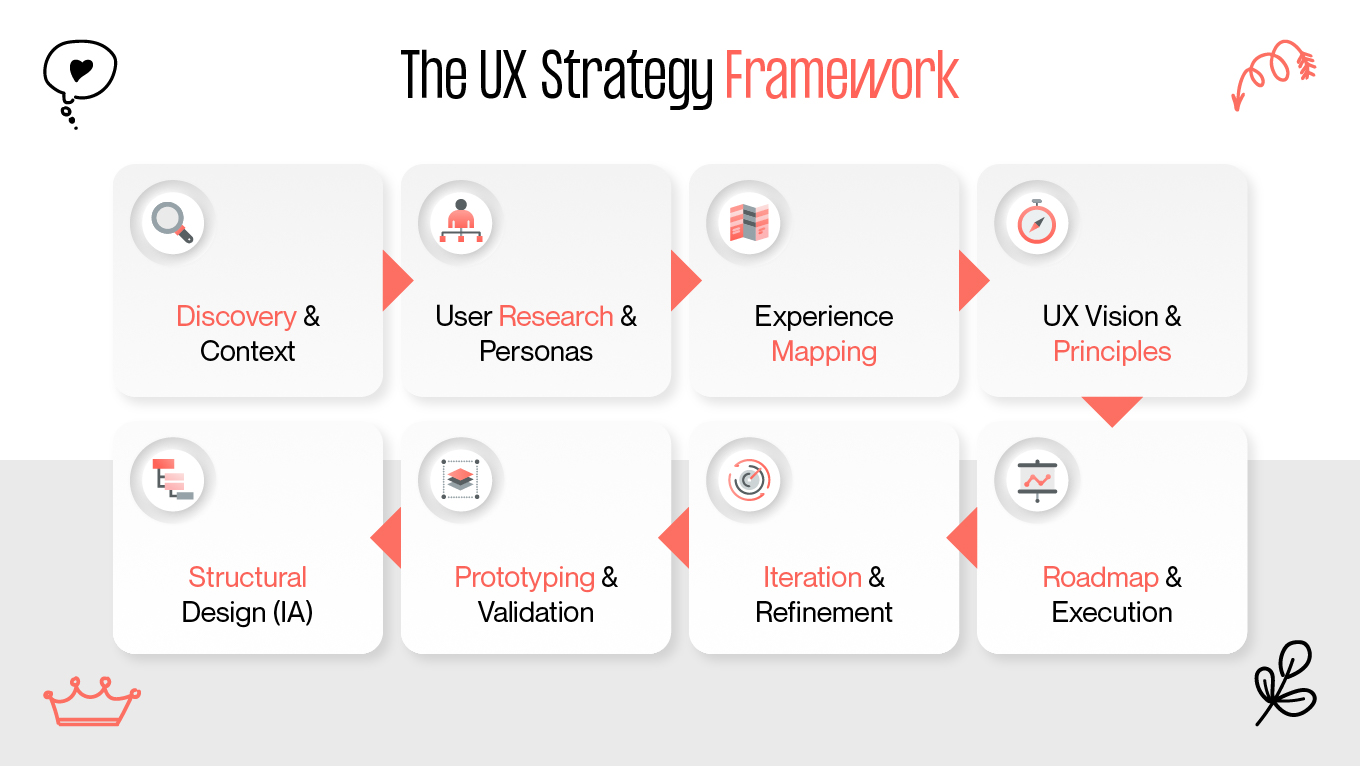 The UX Strategy Framework

Discovery & Context

User Research & Personas

Experience Mapping

UX Vision & Principles

Roadmap & Execution

Iteration & Refinement

Prototyping & Validation

Structural Design (IA)